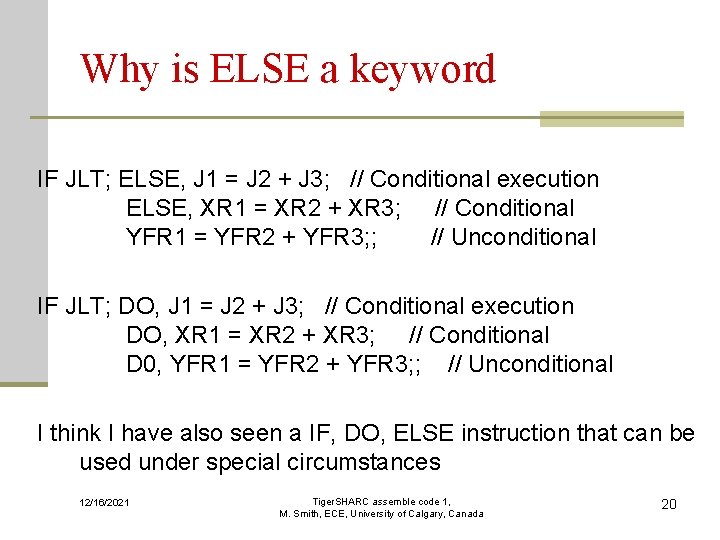 Why is ELSE a keyword

IF JLT; ELSE, J1 = J2 + J3; // Conditional execution
ELSE, XR1 = XR2 + XR3; // Conditional
YFR1 = YFR2 + YFR3;; // Unconditional

IF JLT; DO, J1 = J2 + J3; // Conditional execution
DO, XR1 = XR2 + XR3; // Conditional
D0, YFR1 = YFR2 + YFR3;; // Unconditional

I think I have also seen a IF, DO, ELSE instruction that can be used under special circumstances

12/16/2021

TigerSHARC assemble code 1,
M. Smith, ECE, University of Calgary, Canada

20